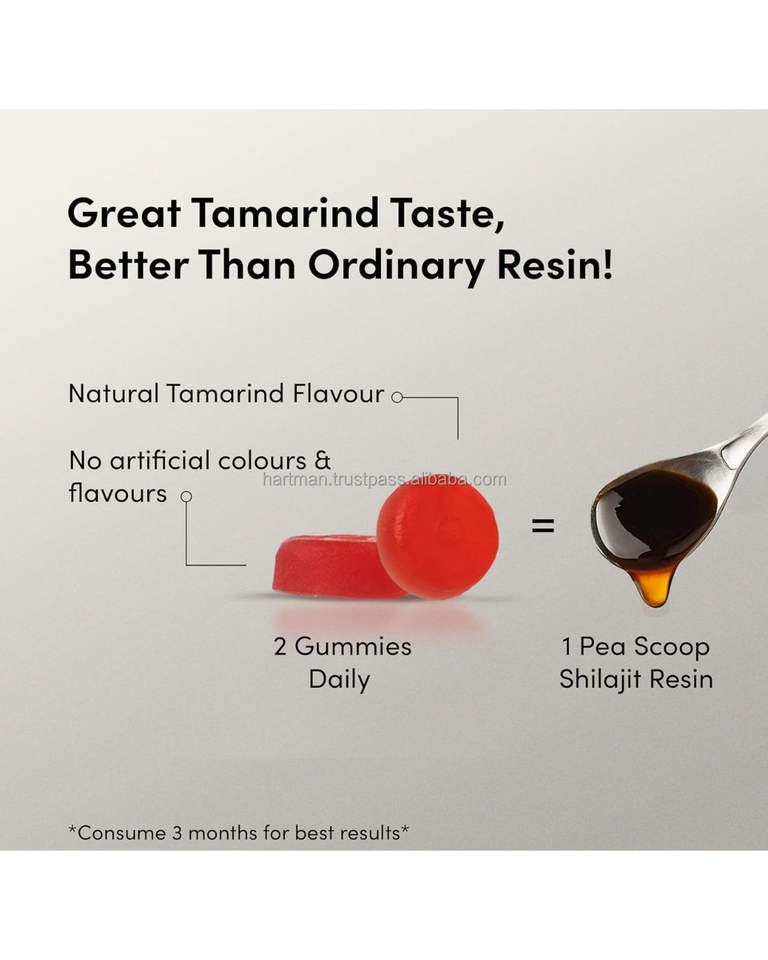 Great Tamarind Taste, Better Than Ordinary Resin!

Natural Tamarind Flavour

No artificial colours & flavours

hartman.trustpass.alibaba.com

=

2 Gummies Daily

1 Pea Scoop Shilajit Resin

*Consume 3 months for best results*